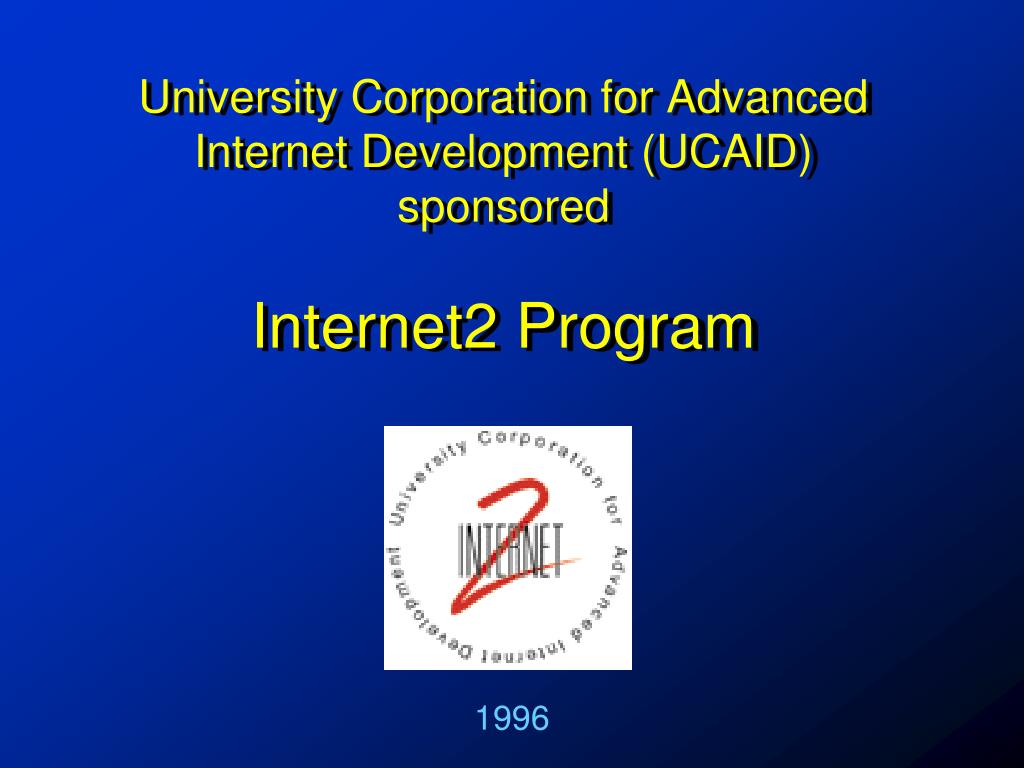 University Corporation for Advanced Internet Development (UCAID) sponsored

Internet2 Program

University Corporation for Advanced Internet Development

INTERNET

2

1996